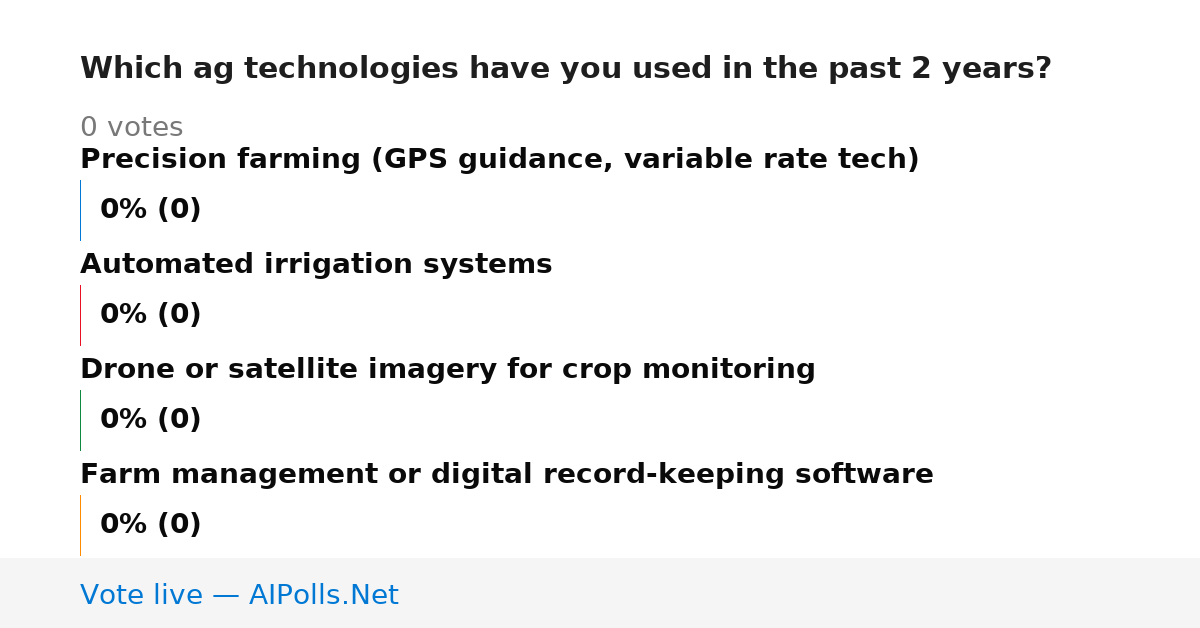 Which ag technologies have you used in the past 2 years?

0 votes

Precision farming (GPS guidance, variable rate tech)

0% (0)

Automated irrigation systems

0% (0)

Drone or satellite imagery for crop monitoring

0% (0)

Farm management or digital record-keeping software

0% (0)

Vote live — AIPolls.Net